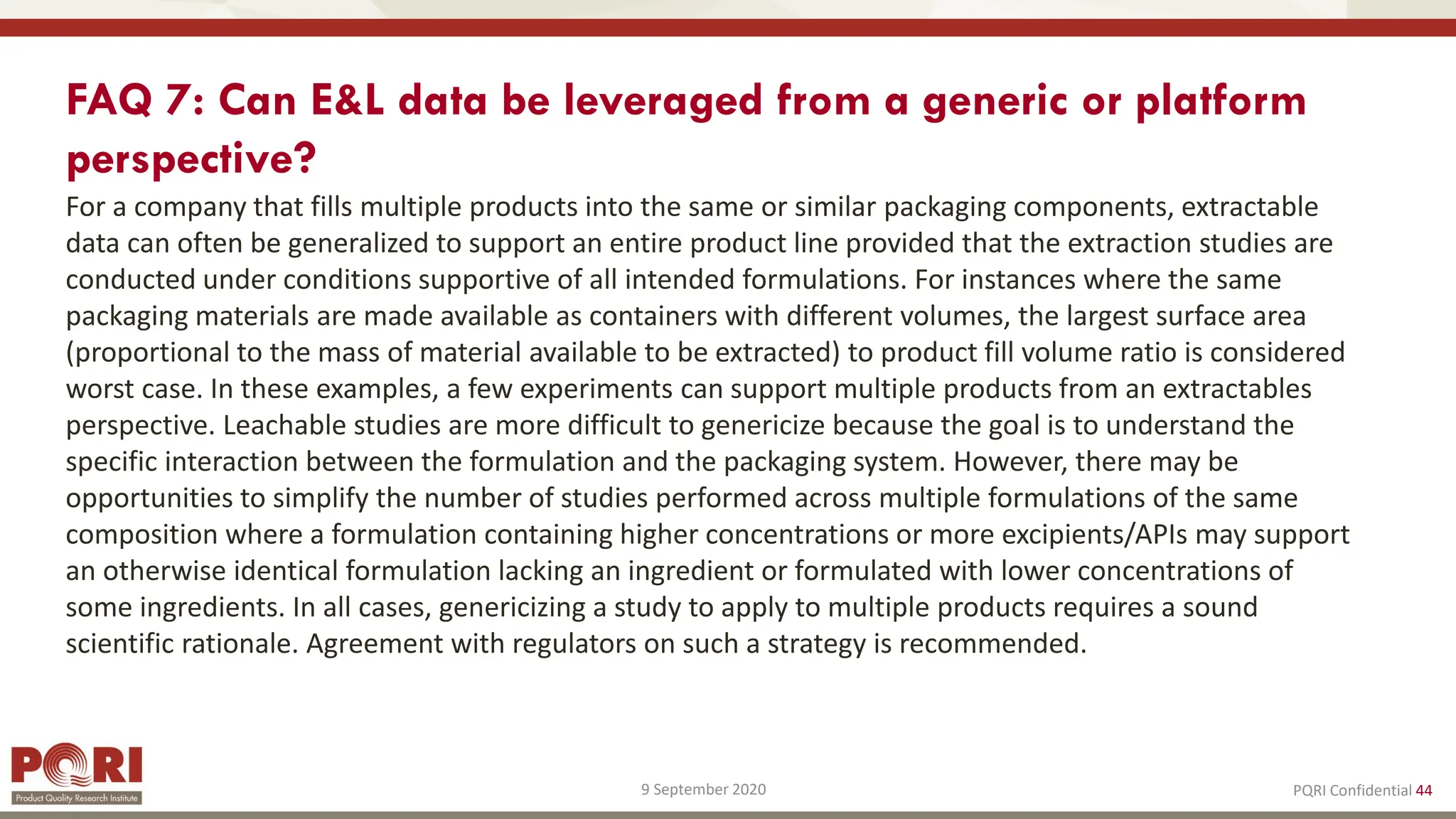 FAQ 7: Can E&L data be leveraged from a generic or platform perspective?

For a company that fills multiple products into the same or similar packaging components, extractable data can often be generalized to support an entire product line provided that the extraction studies are conducted under conditions supportive of all intended formulations. For instances where the same packaging materials are made available as containers with different volumes, the largest surface area (proportional to the mass of material available to be extracted) to product fill volume ratio is considered worst case. In these examples, a few experiments can support multiple products from an extractables perspective. Leachable studies are more difficult to genericize because the goal is to understand the specific interaction between the formulation and the packaging system. However, there may be opportunities to simplify the number of studies performed across multiple formulations of the same composition where a formulation containing higher concentrations or more excipients/APIs may support an otherwise identical formulation lacking an ingredient or formulated with lower concentrations of some ingredients. In all cases, genericizing a study to apply to multiple products requires a sound scientific rationale. Agreement with regulators on such a strategy is recommended.

PQRI
Product Quality Research Institute

9 September 2020

PQRI Confidential 44